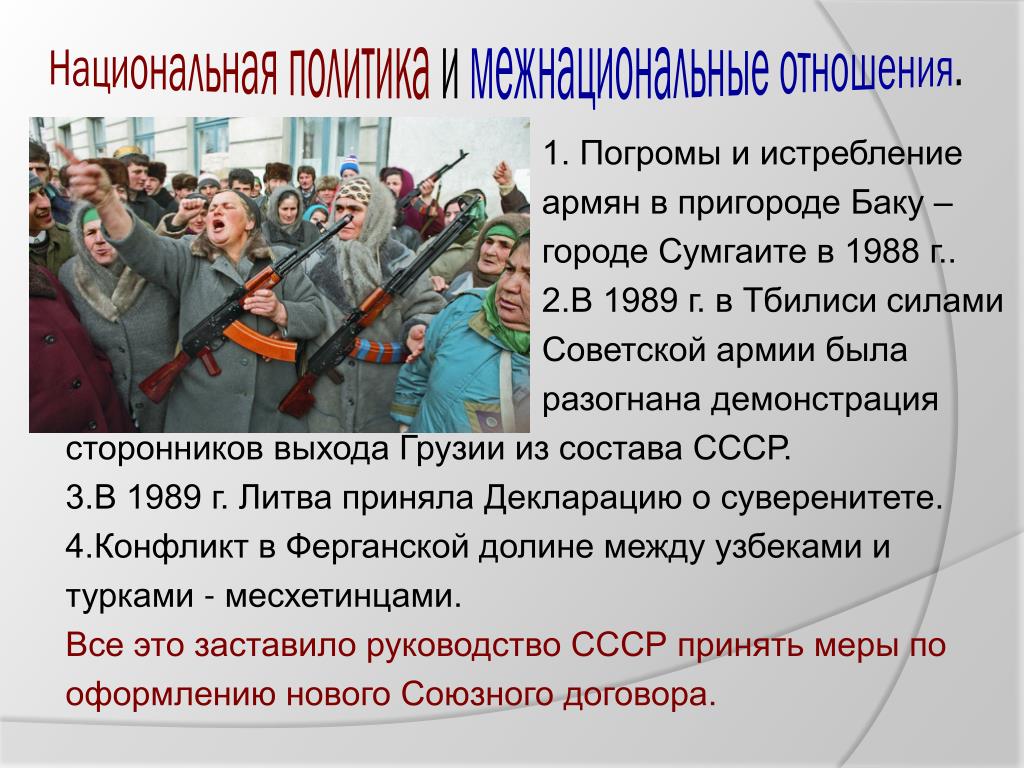 Национальная политика и межнациональные отношения.

1. Погромы и истребление армян в пригороде Баку – городе Сумгаите в 1988 г..
2.В 1989 г. в Тбилиси силами Советской армии была разогнана демонстрация сторонников выхода Грузии из состава СССР.
3.В 1989 г. Литва приняла Декларацию о суверенитете.
4.Конфликт в Ферганской долине между узбеками и турками - месхетинцами.
Все это заставило руководство СССР принять меры по оформлению нового Союзного договора.